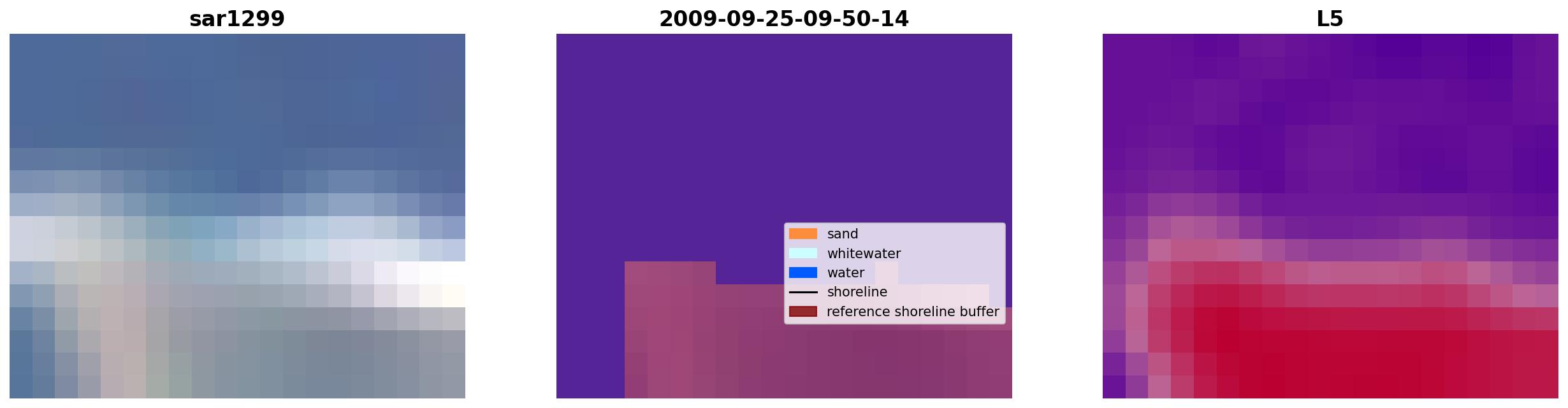 sar1299

2009-09-25-09-50-14

sand
whitewater
water
shoreline
reference shoreline buffer

L5